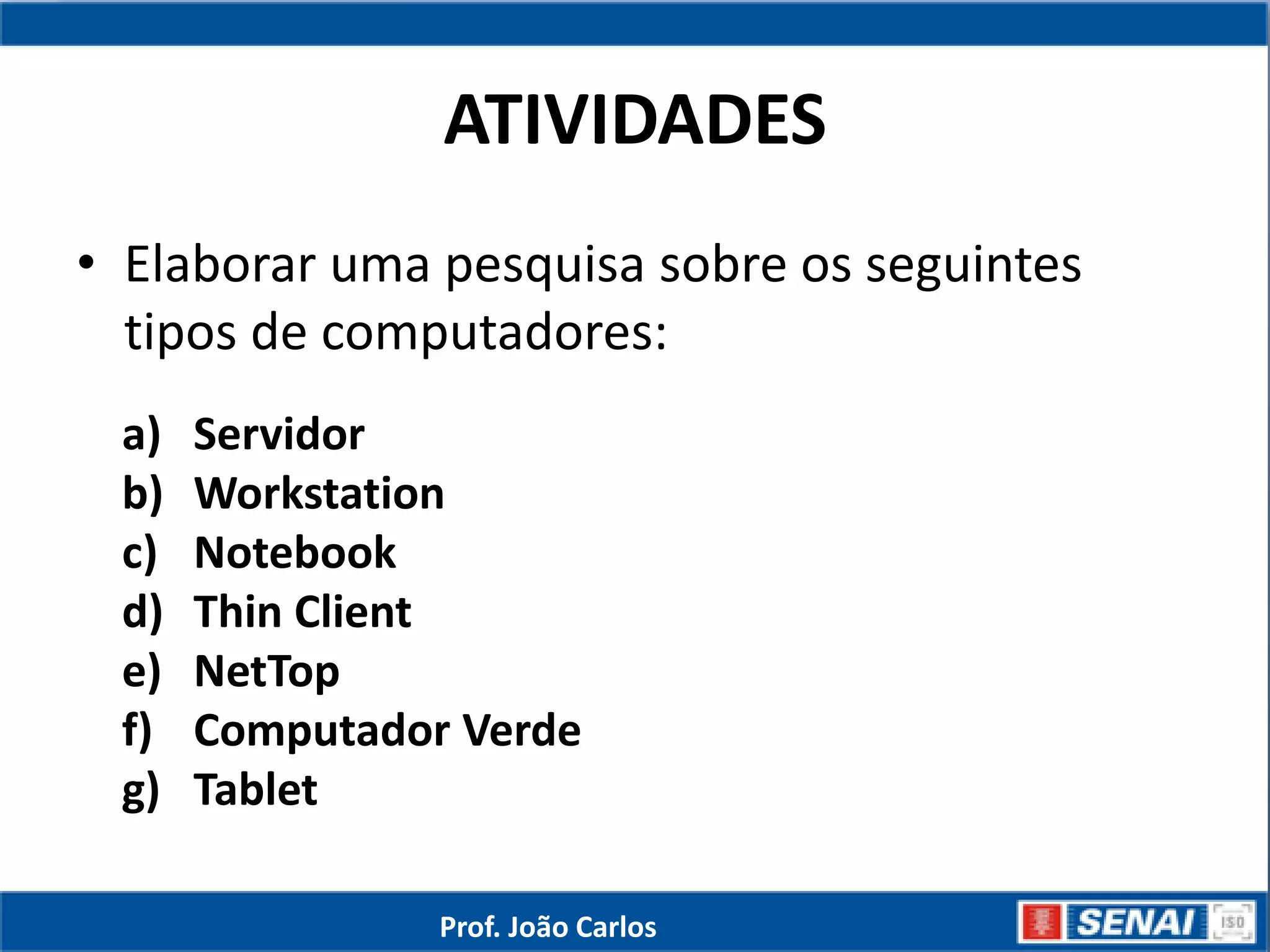 ATIVIDADES

• Elaborar uma pesquisa sobre os seguintes tipos de computadores:

a) Servidor
b) Workstation
c) Notebook
d) Thin Client
e) NetTop
f) Computador Verde
g) Tablet

Prof. João Carlos

SENAI

ISO